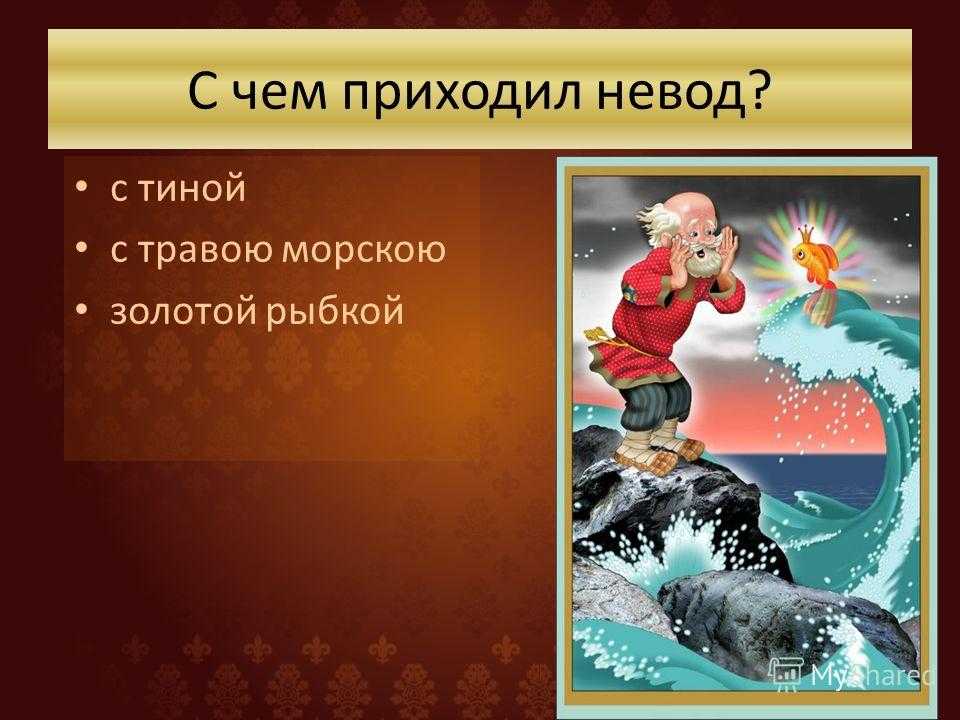 С чем приходил невод?

• с тиной
• с травою морскою
• золотой рыбкой

MyShared